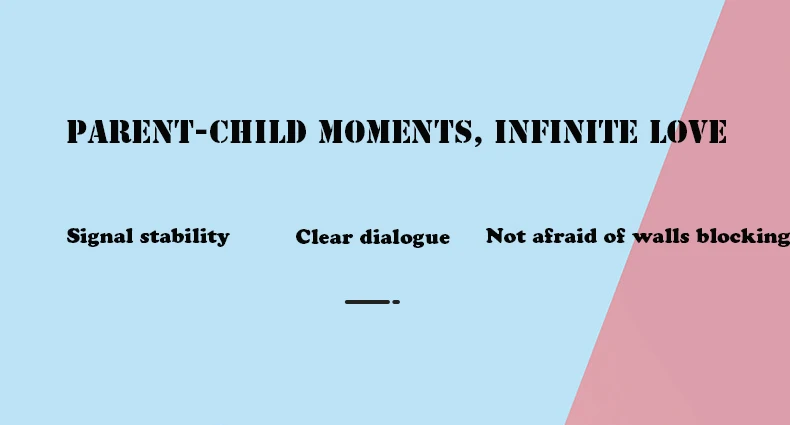 PARENT-CHILD MOMENTS, INFINITE LOVE

Signal stability

Clear dialogue

Not afraid of walls blocking